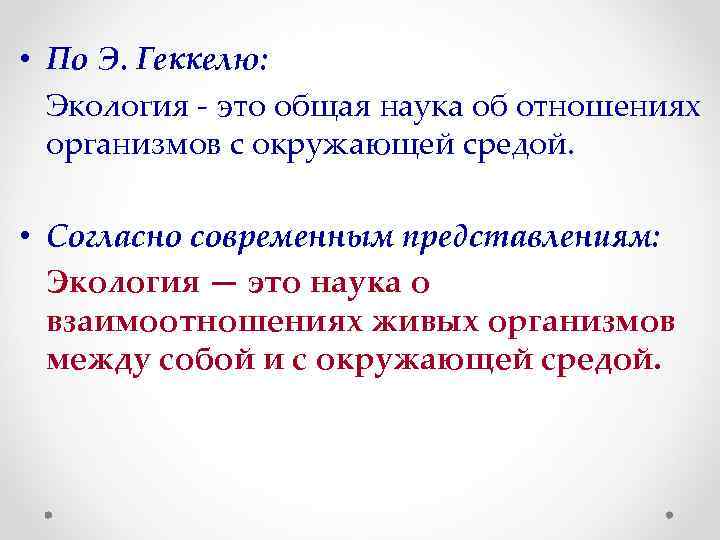 • По Э. Геккелю:

Экология - это общая наука об отношениях организмов с окружающей средой.

• Согласно современным представлениям:

Экология — это наука о взаимоотношениях живых организмов между собой и с окружающей средой.